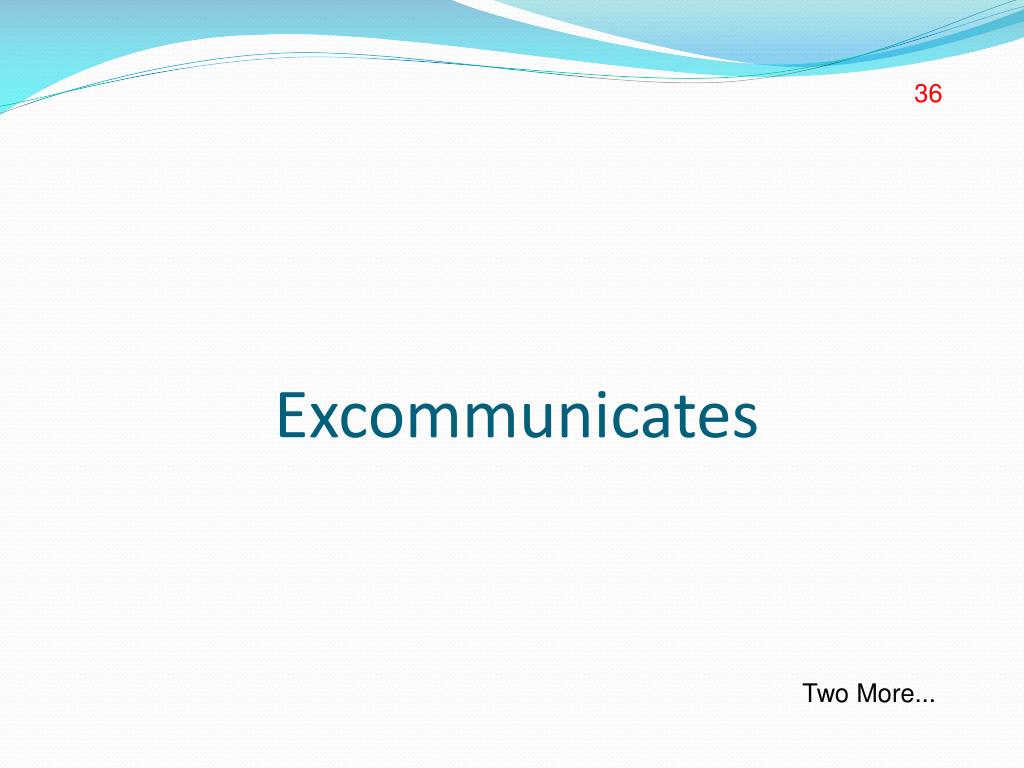 36

Excommunicates

Two More...